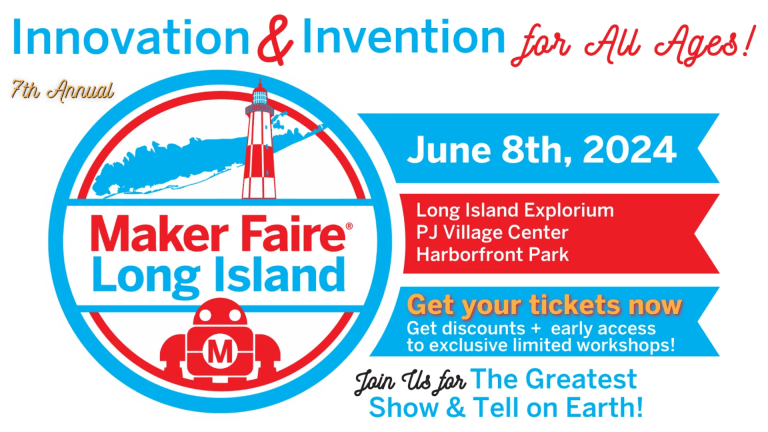 Innovation & Invention for All Ages!

7th Annual

Maker Faire®
Long Island

M

June 8th, 2024

Long Island Explorium
PJ Village Center
Harborfront Park

Get your tickets now
Get discounts + early access to exclusive limited workshops!

Join Us for The Greatest Show & Tell on Earth!